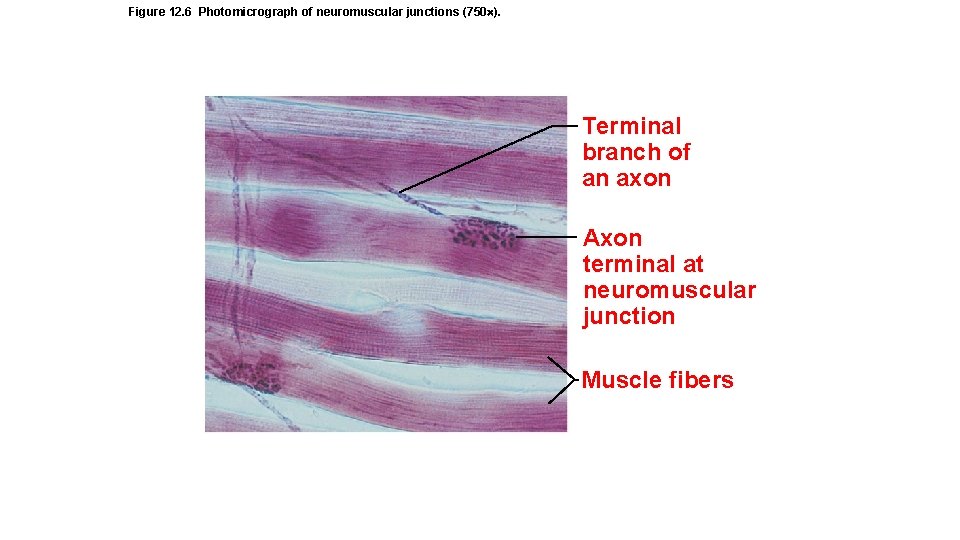 Figure 12.6 Photomicrograph of neuromuscular junctions (750×).

Terminal branch of an axon

Axon terminal at neuromuscular junction

Muscle fibers